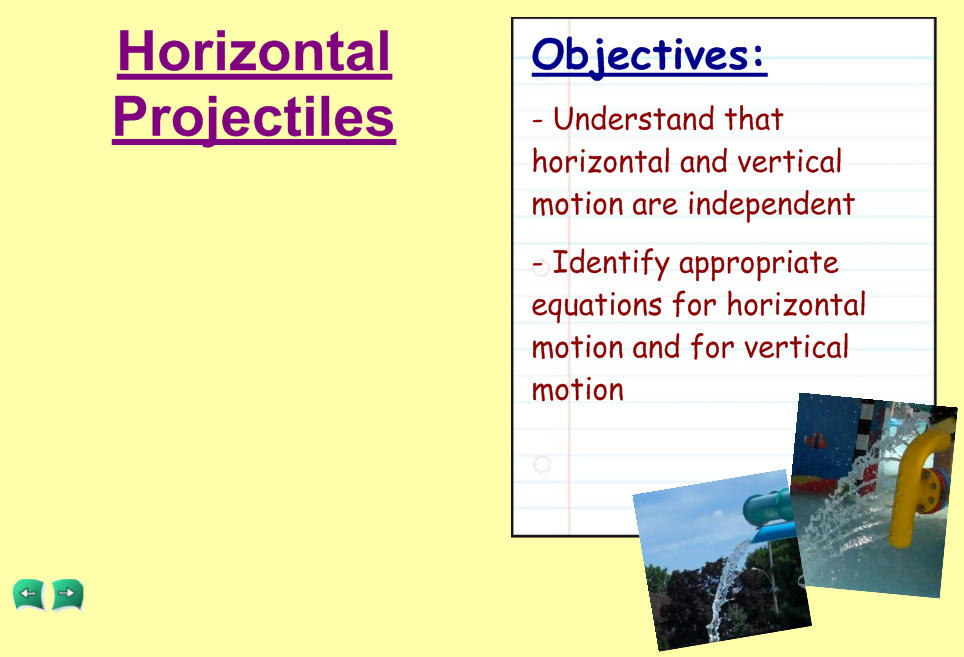 Horizontal Projectiles

Objectives:

- Understand that horizontal and vertical motion are independent

- Identify appropriate equations for horizontal motion and for vertical motion